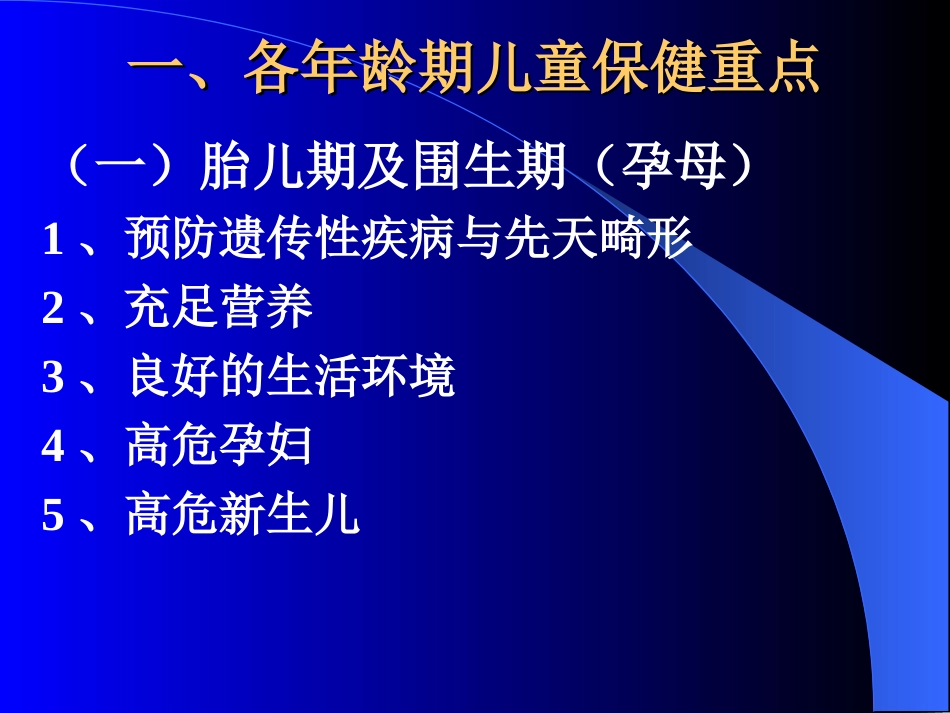 一、各年龄期儿童保健重点

（一）胎儿期及围生期（孕母）

1、预防遗传性疾病与先天畸形

2、充足营养

3、良好的生活环境

4、高危孕妇

5、高危新生儿